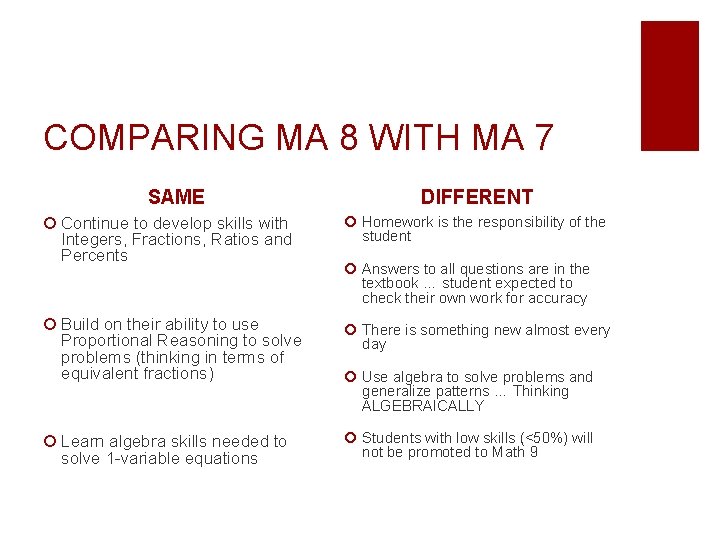 COMPARING MA 8 WITH MA 7

SAME

Continue to develop skills with Integers, Fractions, Ratios and Percents

Build on their ability to use Proportional Reasoning to solve problems (thinking in terms of equivalent fractions)

Learn algebra skills needed to solve 1-variable equations

DIFFERENT

Homework is the responsibility of the student

Answers to all questions are in the textbook ... student expected to check their own work for accuracy

There is something new almost every day

Use algebra to solve problems and generalize patterns ... Thinking ALGEBRAICALLY

Students with low skills (<50%) will not be promoted to Math 9